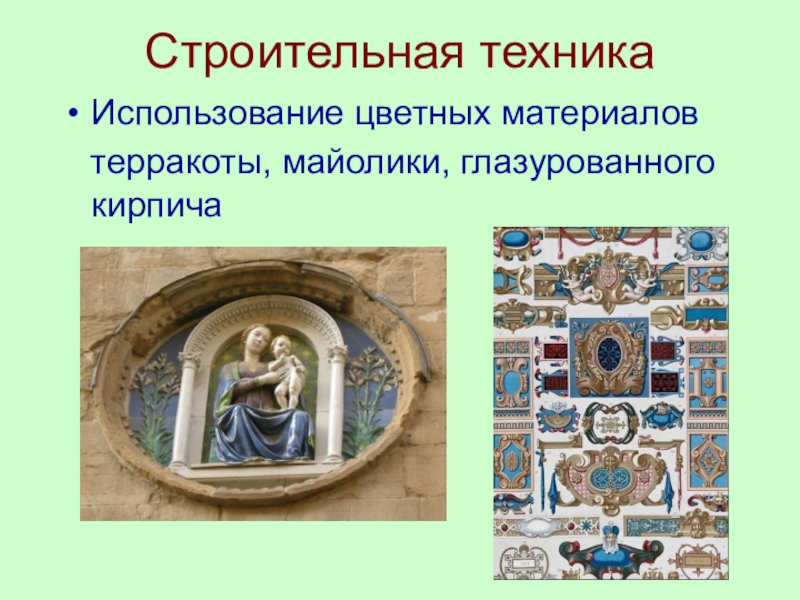 Строительная техника

• Использование цветных материалов терракоты, майолики, глазурованного кирпича